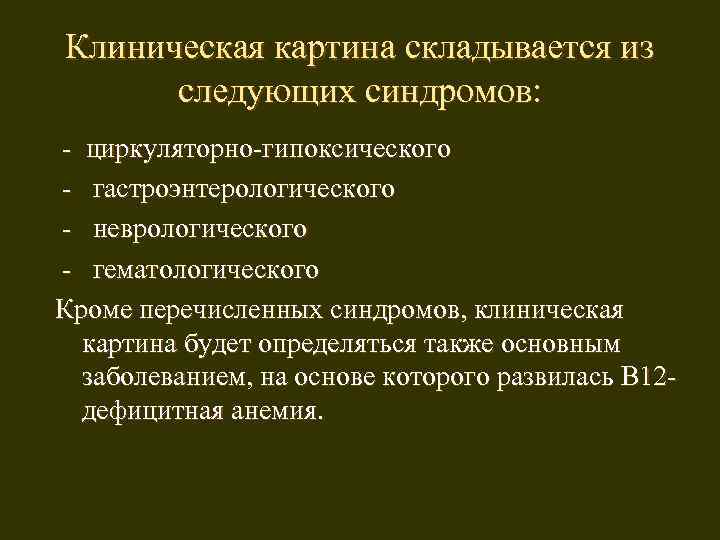 Клиническая картина складывается из следующих синдромов:

- циркуляторно-гипоксического
- гастроэнтерологического
- неврологического
- гематологического

Кроме перечисленных синдромов, клиническая картина будет определяться также основным заболеванием, на основе которого развилась В12-дефицитная анемия.